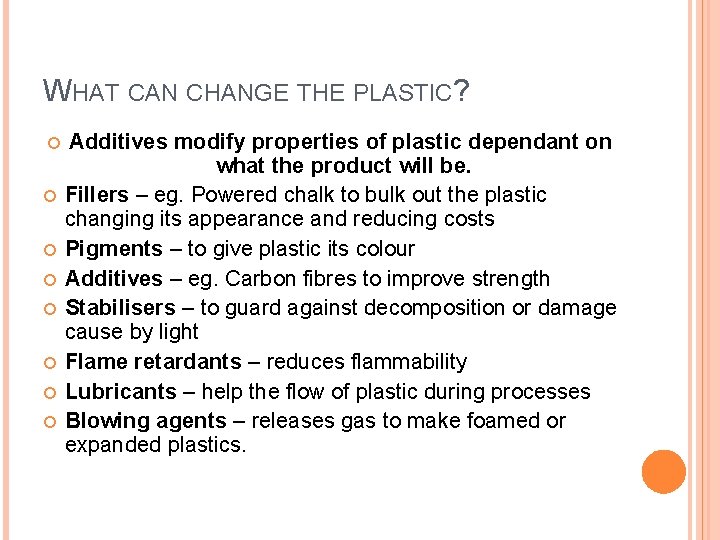 WHAT CAN CHANGE THE PLASTIC?

Additives modify properties of plastic dependant on what the product will be.

Fillers – eg. Powered chalk to bulk out the plastic changing its appearance and reducing costs

Pigments – to give plastic its colour

Additives – eg. Carbon fibres to improve strength

Stabilisers – to guard against decomposition or damage cause by light

Flame retardants – reduces flammability

Lubricants – help the flow of plastic during processes

Blowing agents – releases gas to make foamed or expanded plastics.